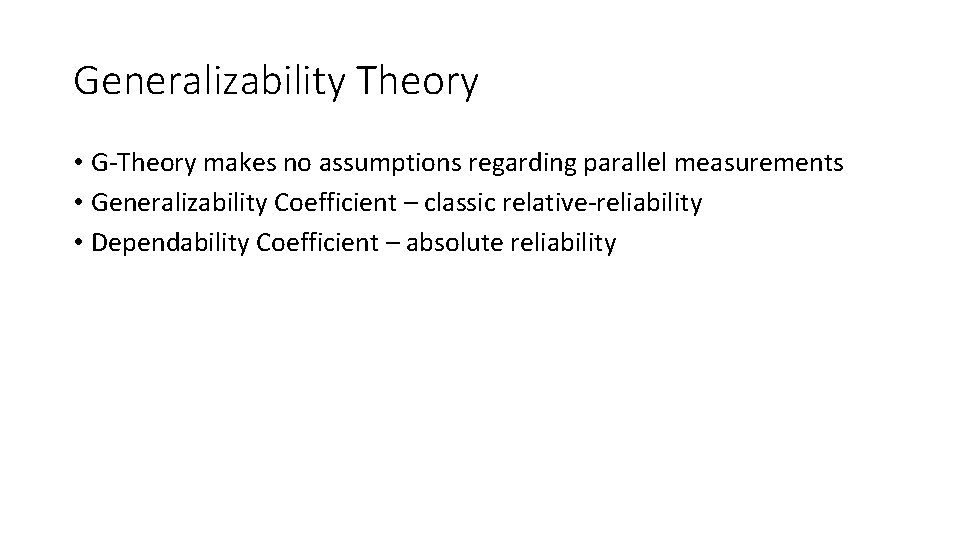 Generalizability Theory

• G-Theory makes no assumptions regarding parallel measurements
• Generalizability Coefficient – classic relative-reliability
• Dependability Coefficient – absolute reliability